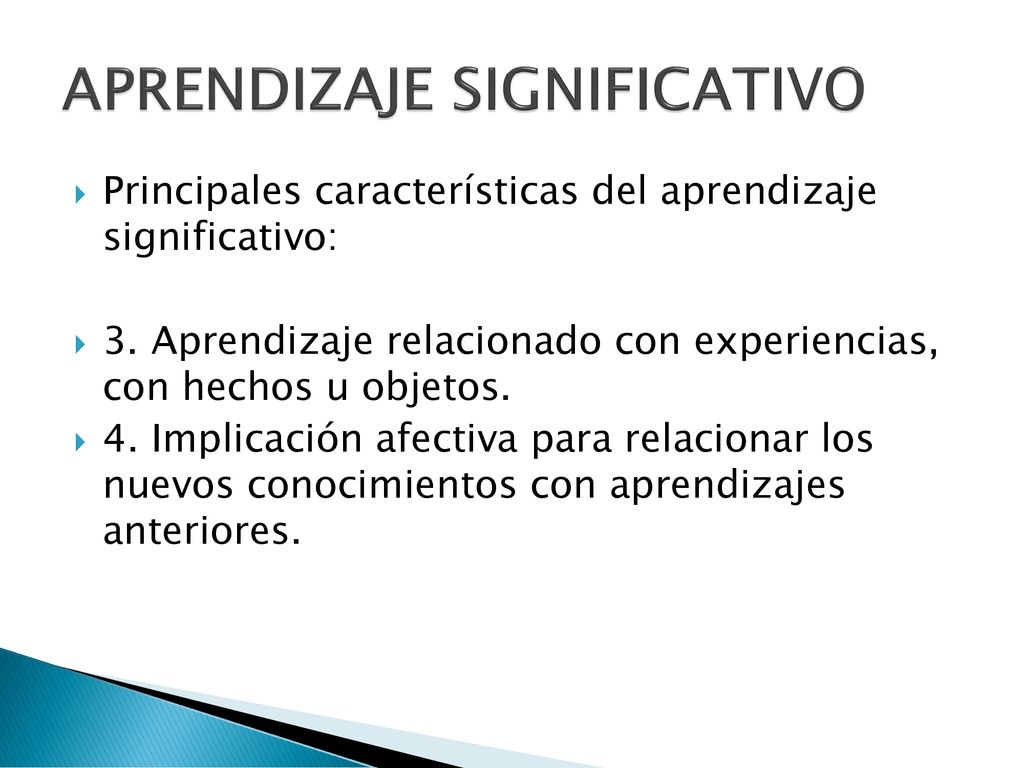 APRENDIZAJE SIGNIFICATIVO

Principales características del aprendizaje significativo:

3. Aprendizaje relacionado con experiencias, con hechos u objetos.

4. Implicación afectiva para relacionar los nuevos conocimientos con aprendizajes anteriores.